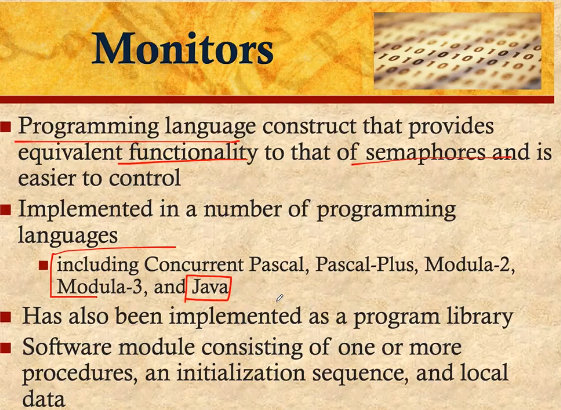 Monitors

Programming language construct that provides equivalent functionality to that of semaphores and is easier to control

Implemented in a number of programming languages

including Concurrent Pascal, Pascal-Plus, Modula-2, Modula-3, and Java

Has also been implemented as a program library

Software module consisting of one or more procedures, an initialization sequence, and local data